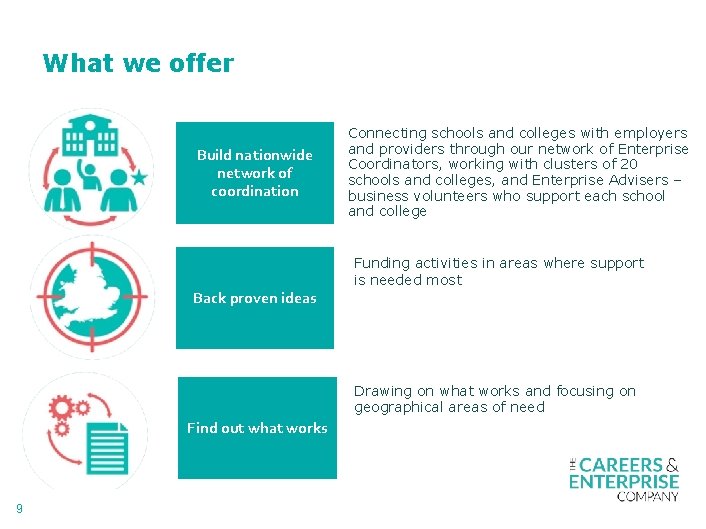 What we offer

Build nationwide network of coordination

Connecting schools and colleges with employers and providers through our network of Enterprise Coordinators, working with clusters of 20 schools and colleges, and Enterprise Advisers – business volunteers who support each school and college

Back proven ideas

Funding activities in areas where support is needed most

Find out what works

Drawing on what works and focusing on geographical areas of need

THE CAREERS & ENTERPRISE COMPANY

9